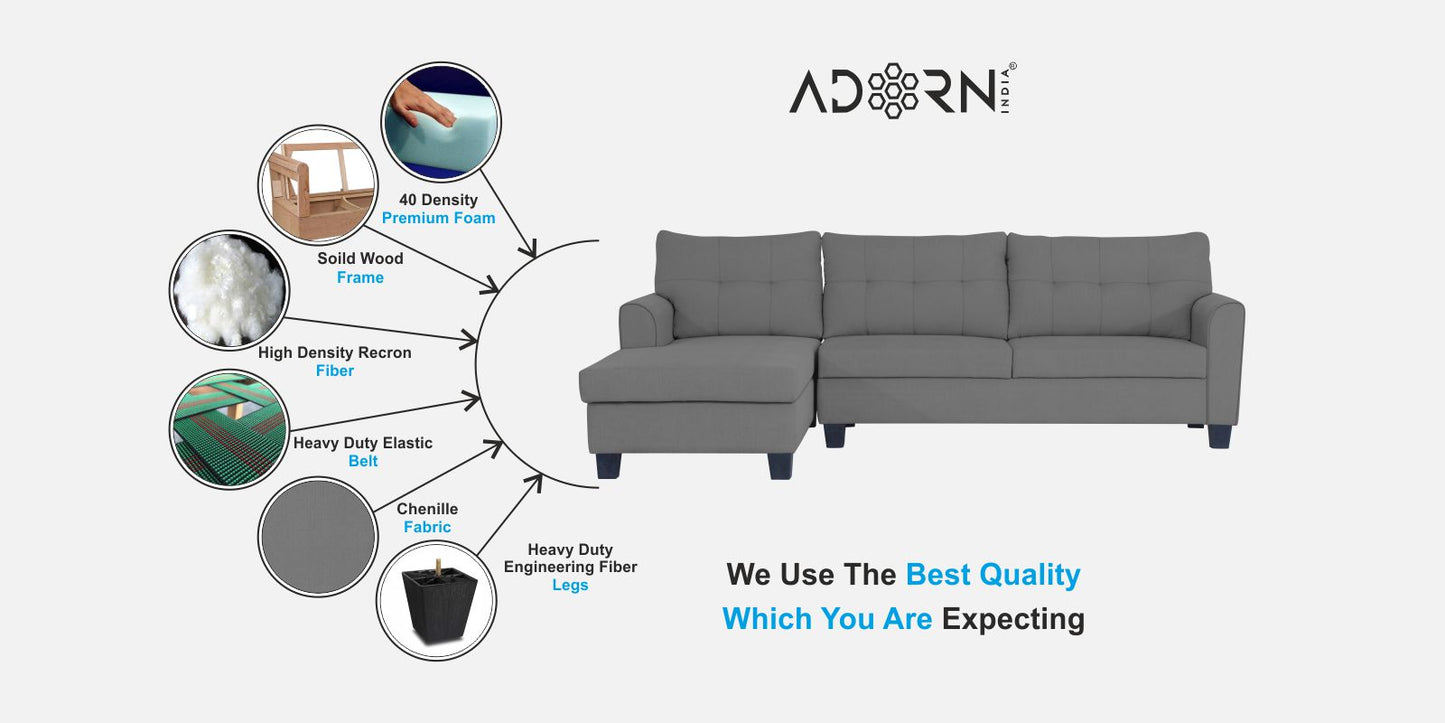 ADORN INDIA®

40 Density
Premium Foam

Soild Wood
Frame

High Density Recron
Fiber

Heavy Duty Elastic
Belt

Chenille
Fabric

Heavy Duty
Engineering Fiber
Legs

We Use The Best Quality
Which You Are Expecting